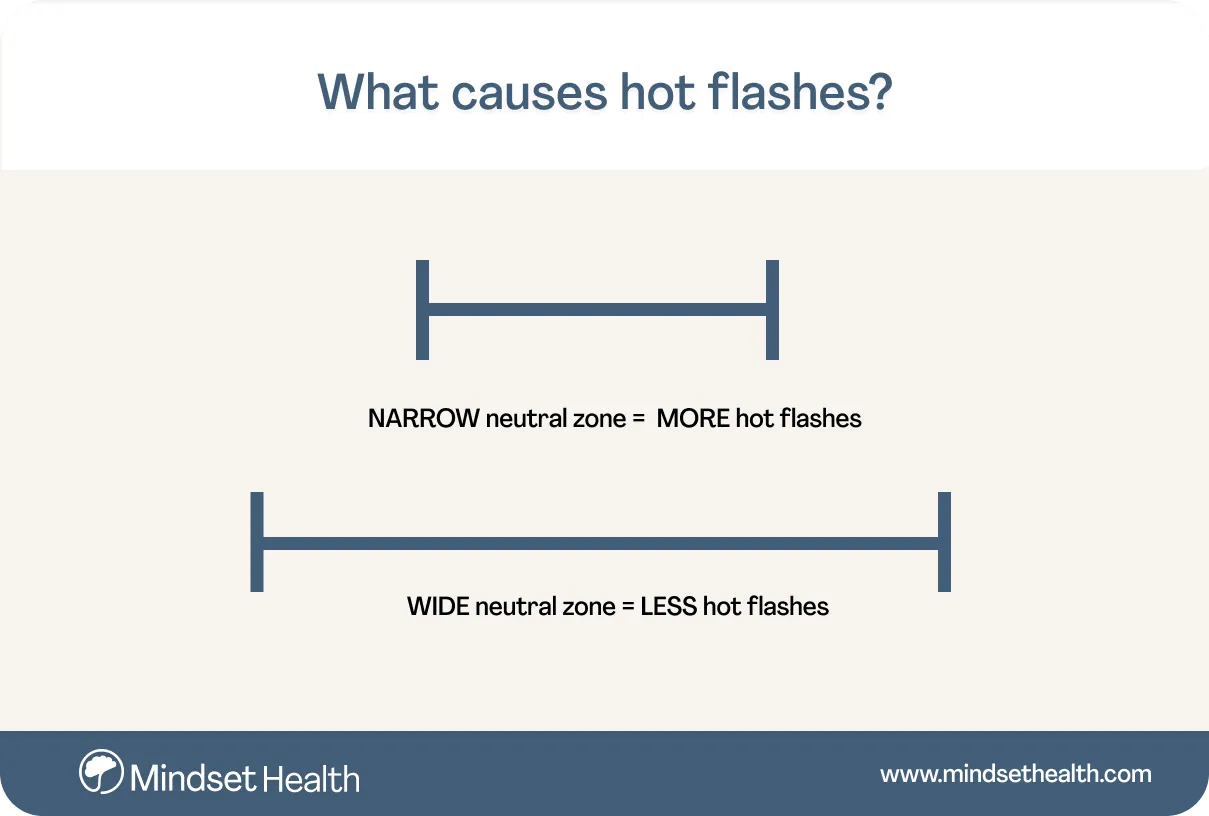 What causes hot flashes?

NARROW neutral zone = MORE hot flashes

WIDE neutral zone = LESS hot flashes

Mindset Health

www.mindsethealth.com